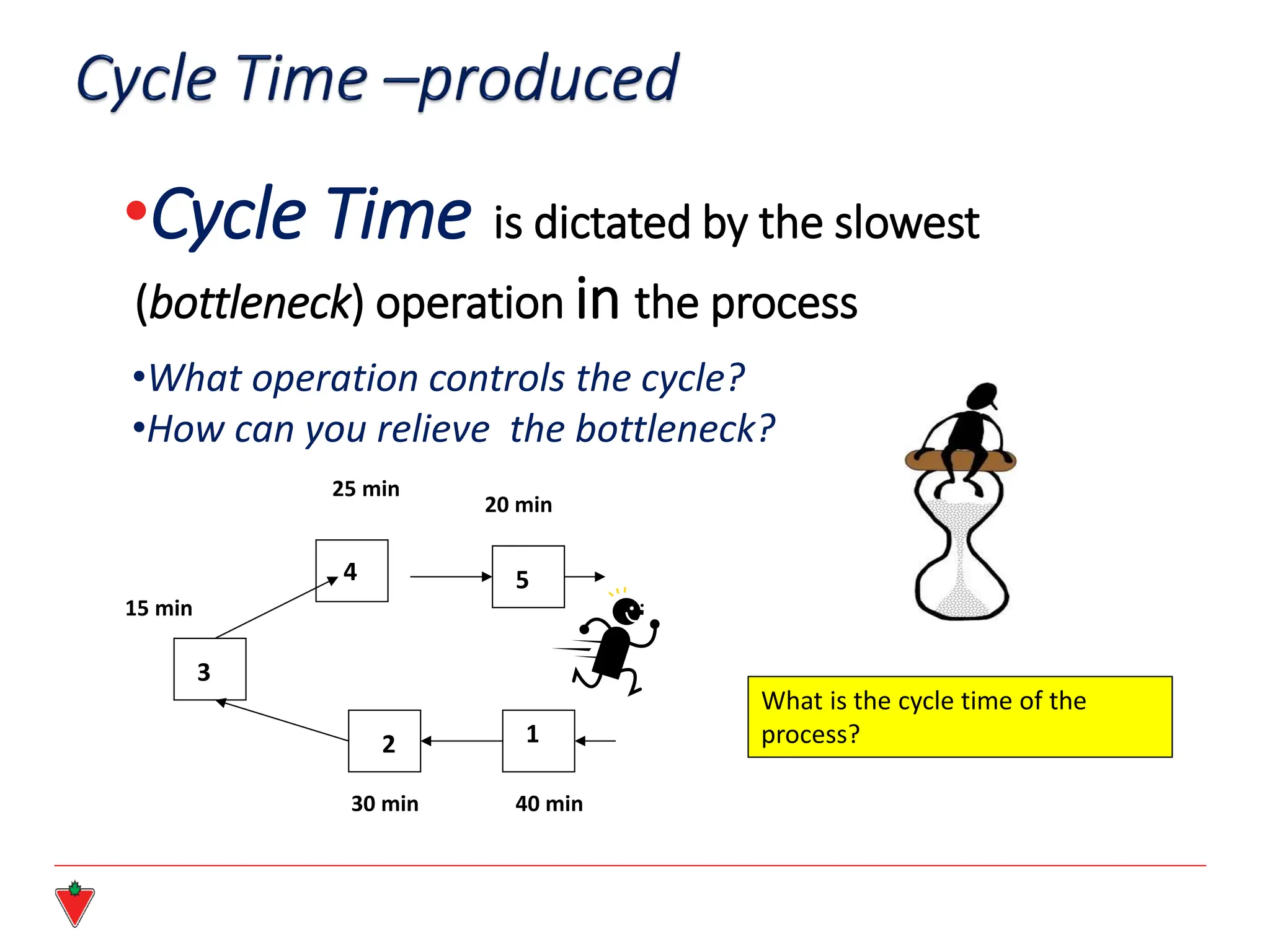 Cycle Time –produced

•Cycle Time is dictated by the slowest (bottleneck) operation in the process

•What operation controls the cycle?
•How can you relieve the bottleneck?

25 min

20 min

4

5

15 min

3

2

1

30 min

40 min

What is the cycle time of the process?